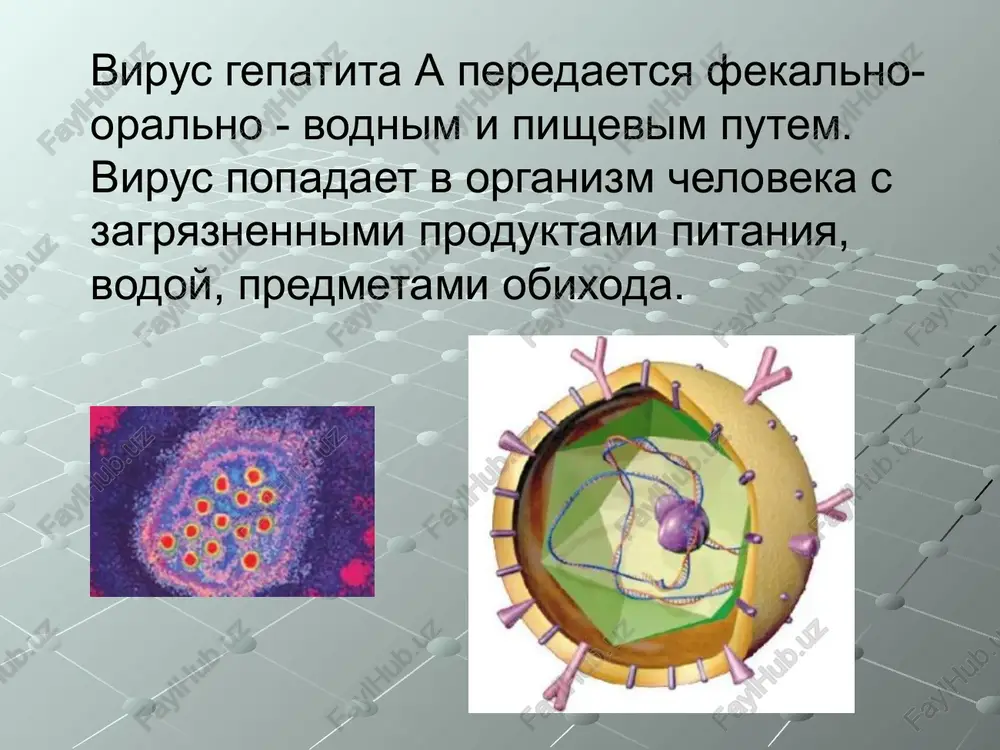 Вирус гепатита А передается фекально-орально - водным и пищевым путем. Вирус попадает в организм человека с загрязненными продуктами питания, водой, предметами обихода.

FaylHub.uz